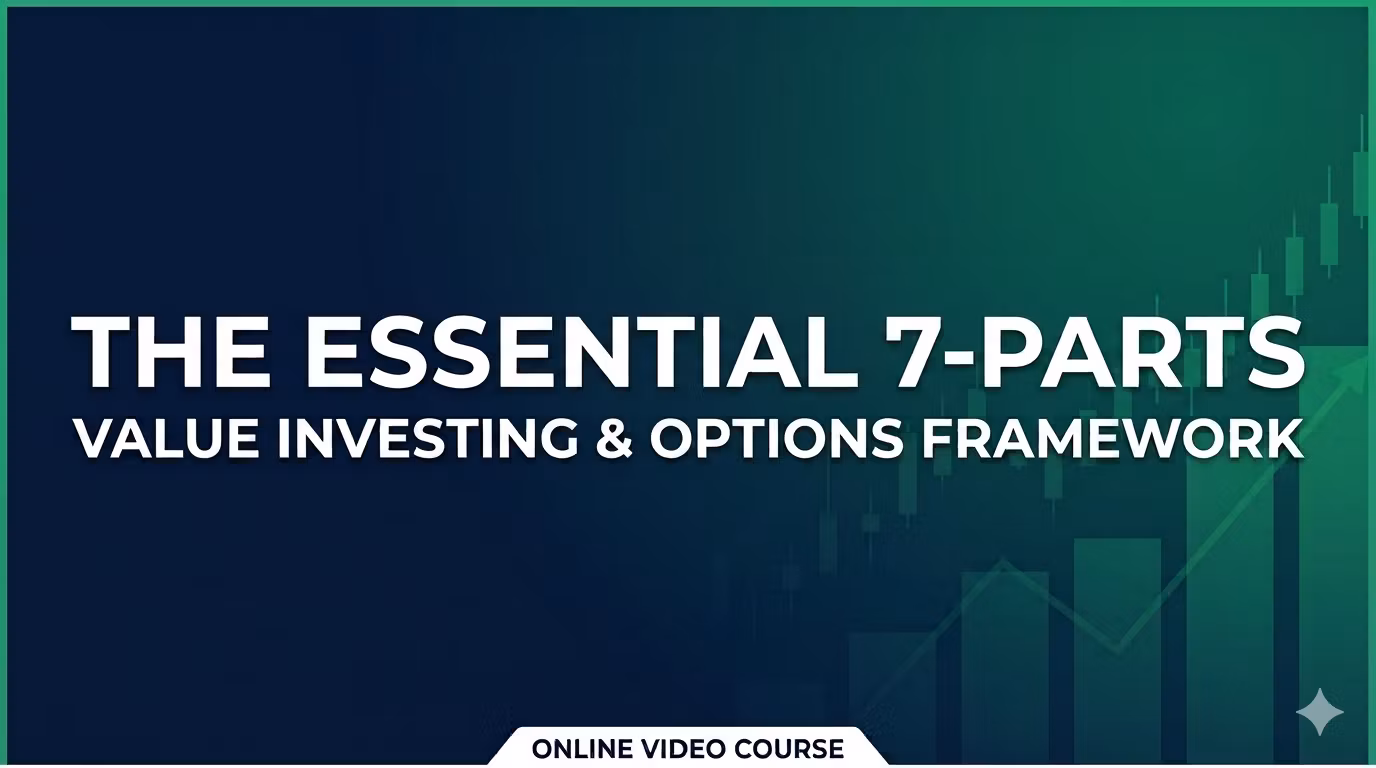 THE ESSENTIAL 7-PARTS
VALUE INVESTING & OPTIONS FRAMEWORK

ONLINE VIDEO COURSE